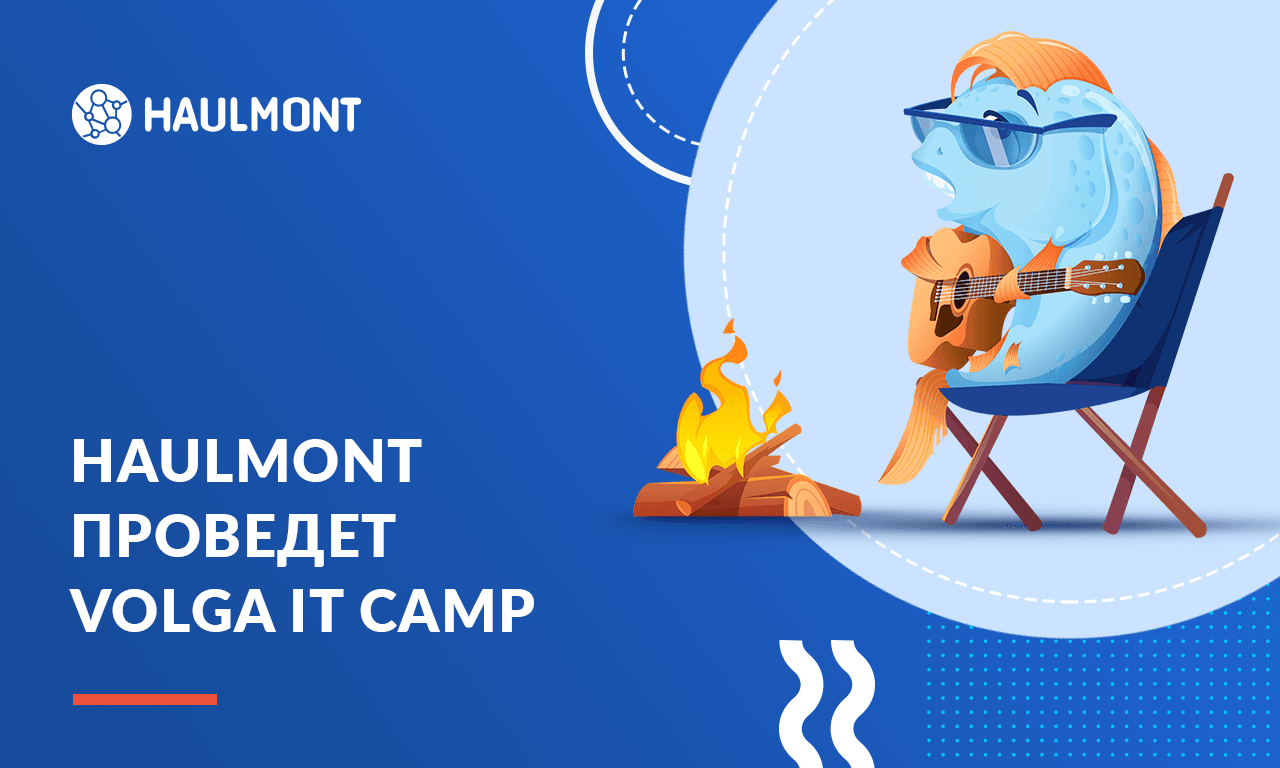 HAULMONT

HAULMONT ПРОВЕДЕТ VOLGA IT CAMP